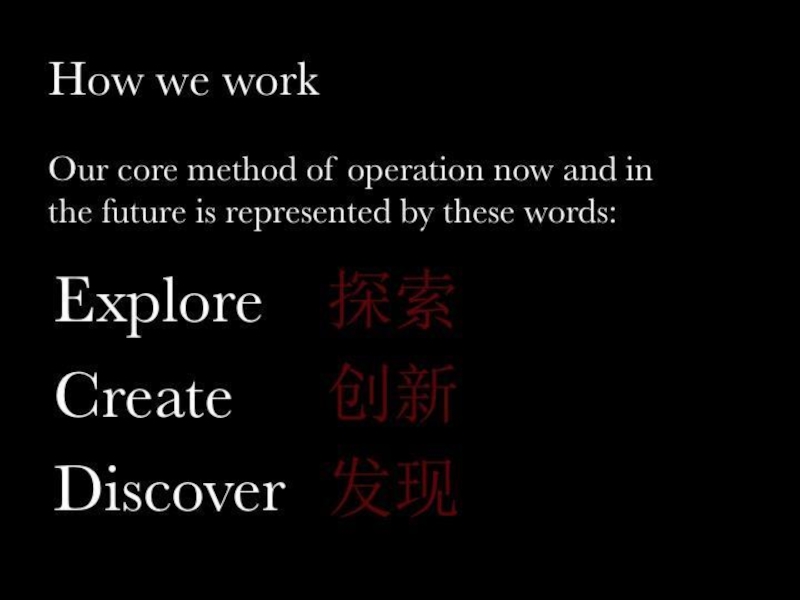 How we work

Our core method of operation now and in the future is represented by these words:

Explore 探索
Create 创新
Discover 发现